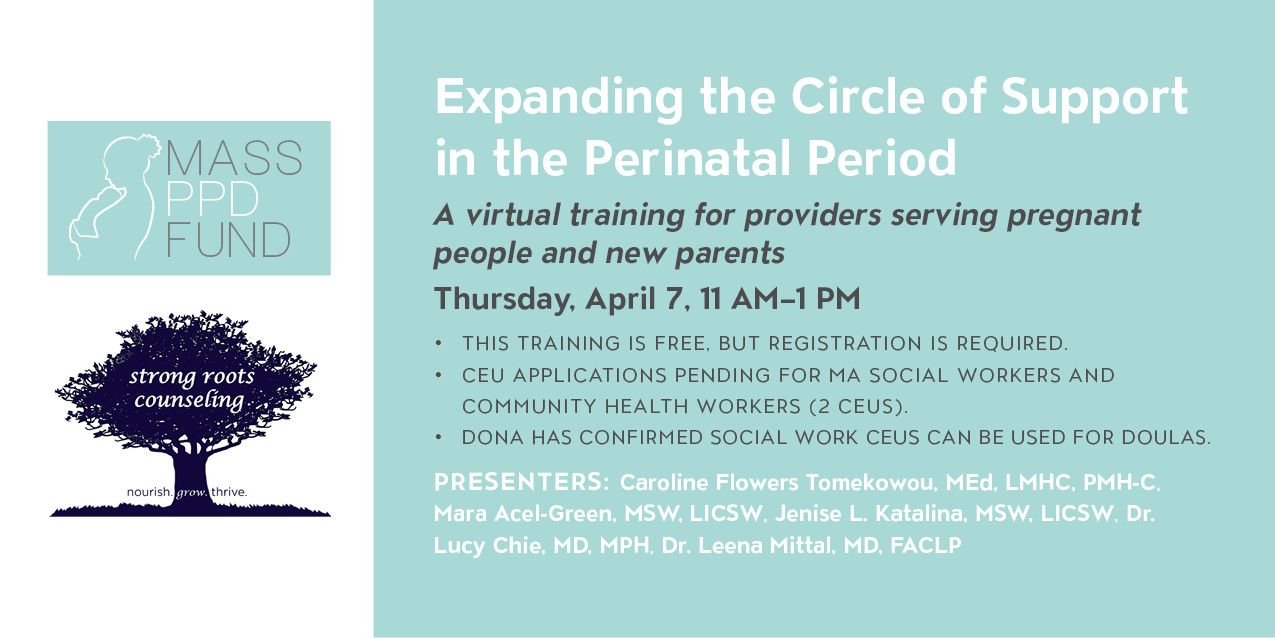 MASS PPD FUND

strong roots counseling

nourish. grow. thrive.

Expanding the Circle of Support in the Perinatal Period

A virtual training for providers serving pregnant people and new parents

Thursday, April 7, 11 AM–1 PM

• THIS TRAINING IS FREE, BUT REGISTRATION IS REQUIRED.
• CEU APPLICATIONS PENDING FOR MA SOCIAL WORKERS AND COMMUNITY HEALTH WORKERS (2 CEUS).
• DONA HAS CONFIRMED SOCIAL WORK CEUS CAN BE USED FOR DOULAS.

PRESENTERS: Caroline Flowers Tomekowou, MEd, LMHC, PMH-C, Mara Acel-Green, MSW, LICSW, Jenise L. Katalina, MSW, LICSW, Dr. Lucy Chie, MD, MPH, Dr. Leena Mittal, MD, FACLP